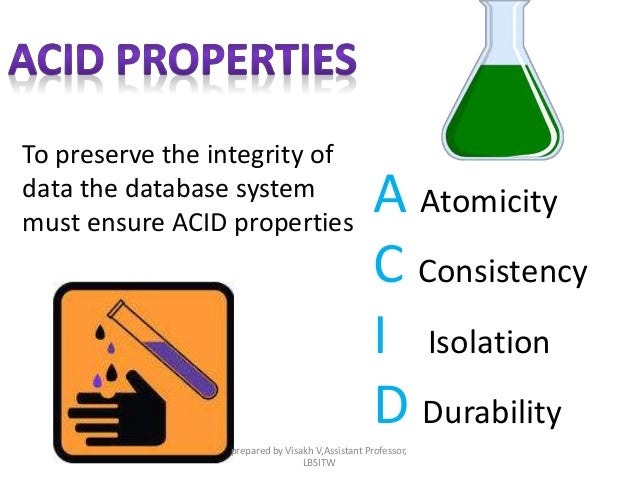 ACID PROPERTIES

To preserve the integrity of data the database system must ensure ACID properties

A Atomicity
C Consistency
I Isolation
D Durability

prepared by Visakh V,Assistant Professor, LBSITW